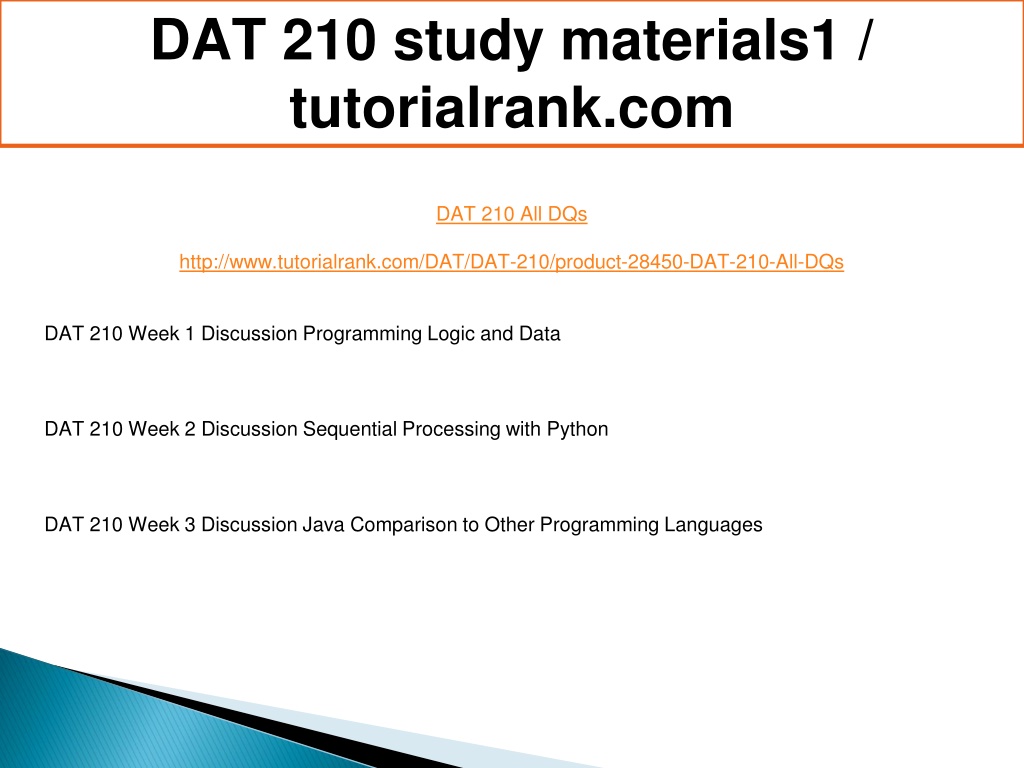 DAT 210 study materials1 / tutorialrank.com

DAT 210 All DQs

http://www.tutorialrank.com/DAT/DAT-210/product-28450-DAT-210-All-DQs

DAT 210 Week 1 Discussion Programming Logic and Data

DAT 210 Week 2 Discussion Sequential Processing with Python

DAT 210 Week 3 Discussion Java Comparison to Other Programming Languages